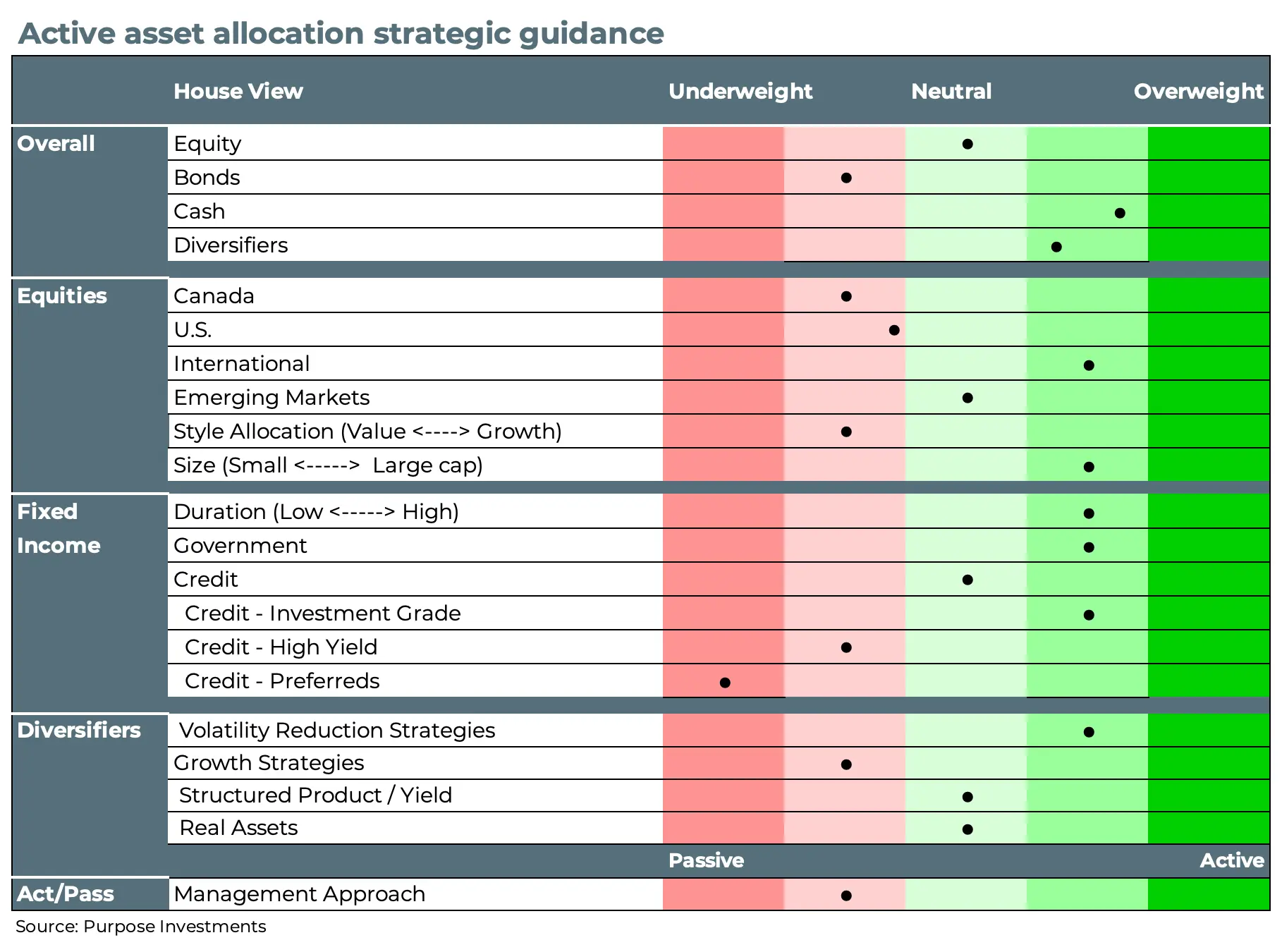 Active asset allocation strategic guidance

| | House View | Underweight | | Neutral | | Overweight |
|---|---|---|---|---|---|---|
| Overall | Equity | | | ● | | |
| | Bonds | | ● | | | |
| | Cash | | | | ● | |
| | Diversifiers | | | | ● | |
| Equities | Canada | | ● | | | |
| | U.S. | | ● | | | |
| | International | | | | ● | |
| | Emerging Markets | | | ● | | |
| | Style Allocation (Value <----> Growth) | | ● | | | |
| | Size (Small <-----> Large cap) | | | | ● | |
| Fixed Income | Duration (Low <-----> High) | | | | ● | |
| | Government | | | | ● | |
| | Credit | | | ● | | |
| | Credit - Investment Grade | | | | ● | |
| | Credit - High Yield | | ● | | | |
| | Credit - Preferreds | ● | | | | |
| Diversifiers | Volatility Reduction Strategies | | | | ● | |
| | Growth Strategies | | ● | | | |
| | Structured Product / Yield | | | ● | | |
| | Real Assets | | | ● | | |
| | | Passive | | | | Active |
| Act/Pass | Management Approach | | ● | | | |

Source: Purpose Investments